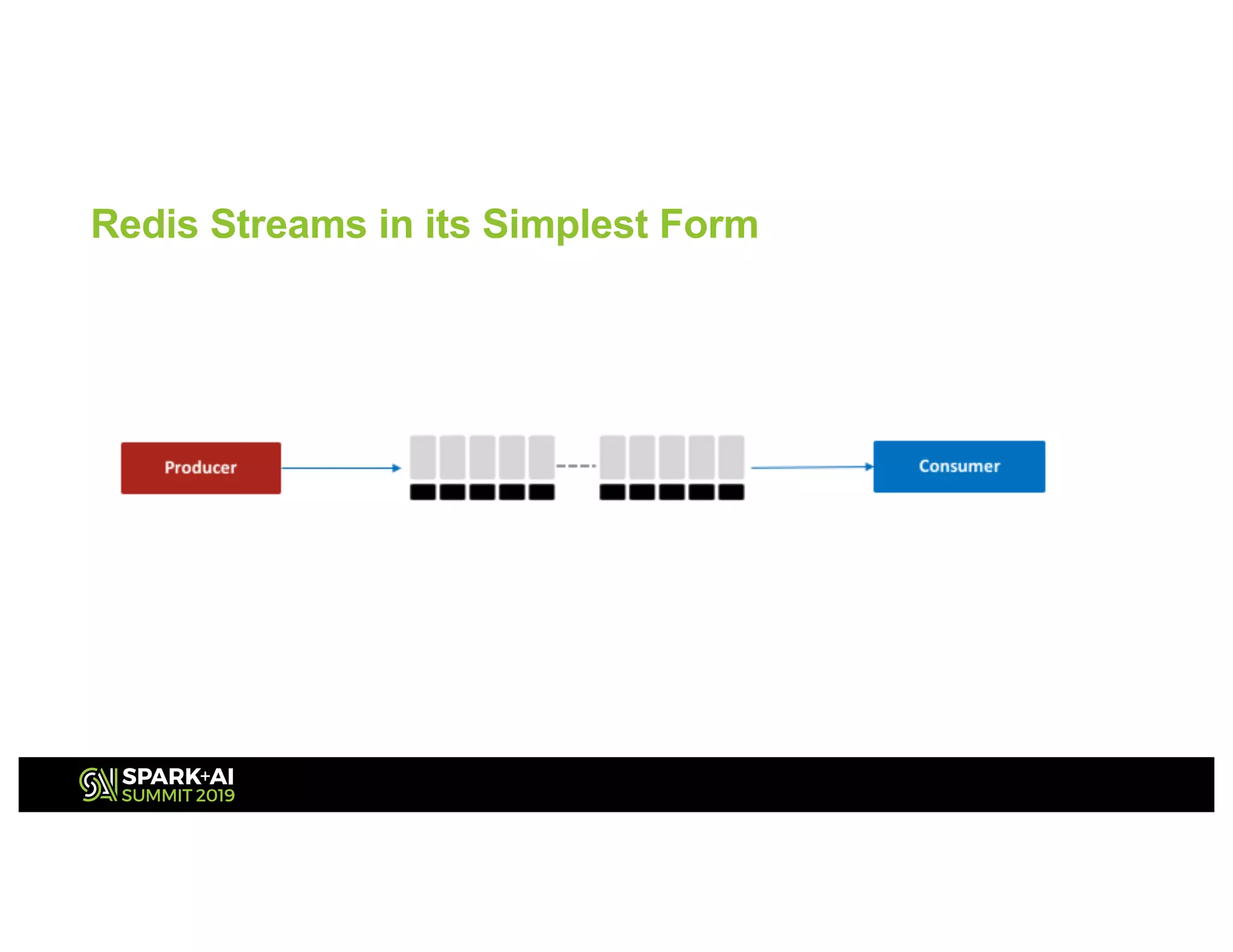 Redis Streams in its Simplest Form

Producer

Consumer

SPARK+AI
SUMMIT 2019